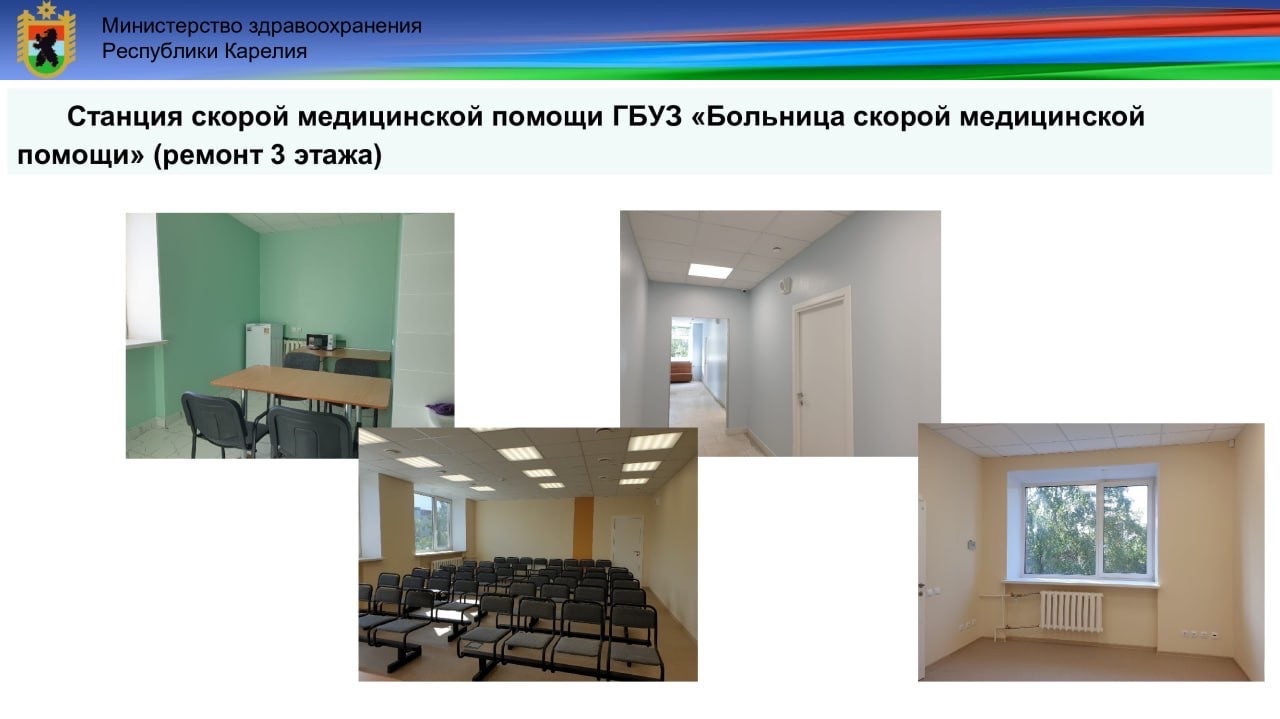 Министерство здравоохранения
Республики Карелия

Станция скорой медицинской помощи ГБУЗ «Больница скорой медицинской помощи» (ремонт 3 этажа)